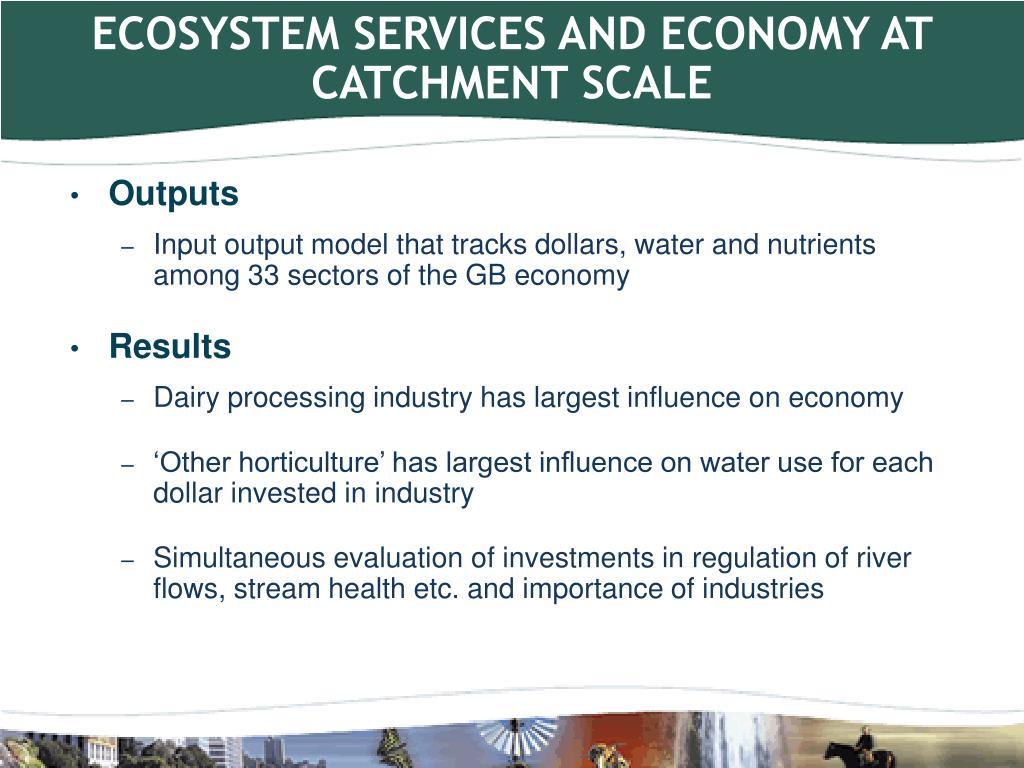 ECOSYSTEM SERVICES AND ECONOMY AT CATCHMENT SCALE

• Outputs

– Input output model that tracks dollars, water and nutrients among 33 sectors of the GB economy

• Results

– Dairy processing industry has largest influence on economy

– ‘Other horticulture’ has largest influence on water use for each dollar invested in industry

– Simultaneous evaluation of investments in regulation of river flows, stream health etc. and importance of industries